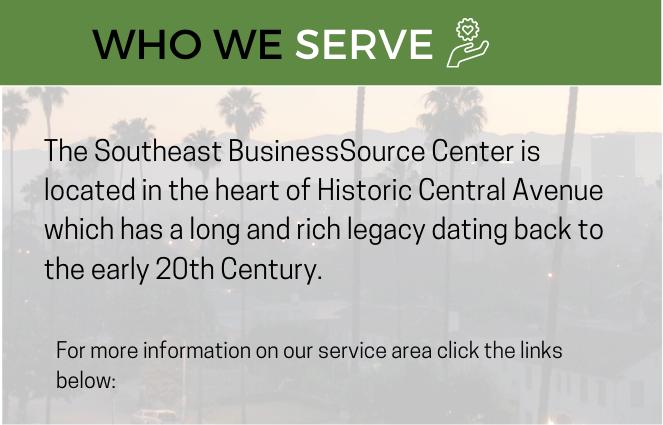 WHO WE SERVE

The Southeast BusinessSource Center is located in the heart of Historic Central Avenue which has a long and rich legacy dating back to the early 20th Century.

For more information on our service area click the links below: